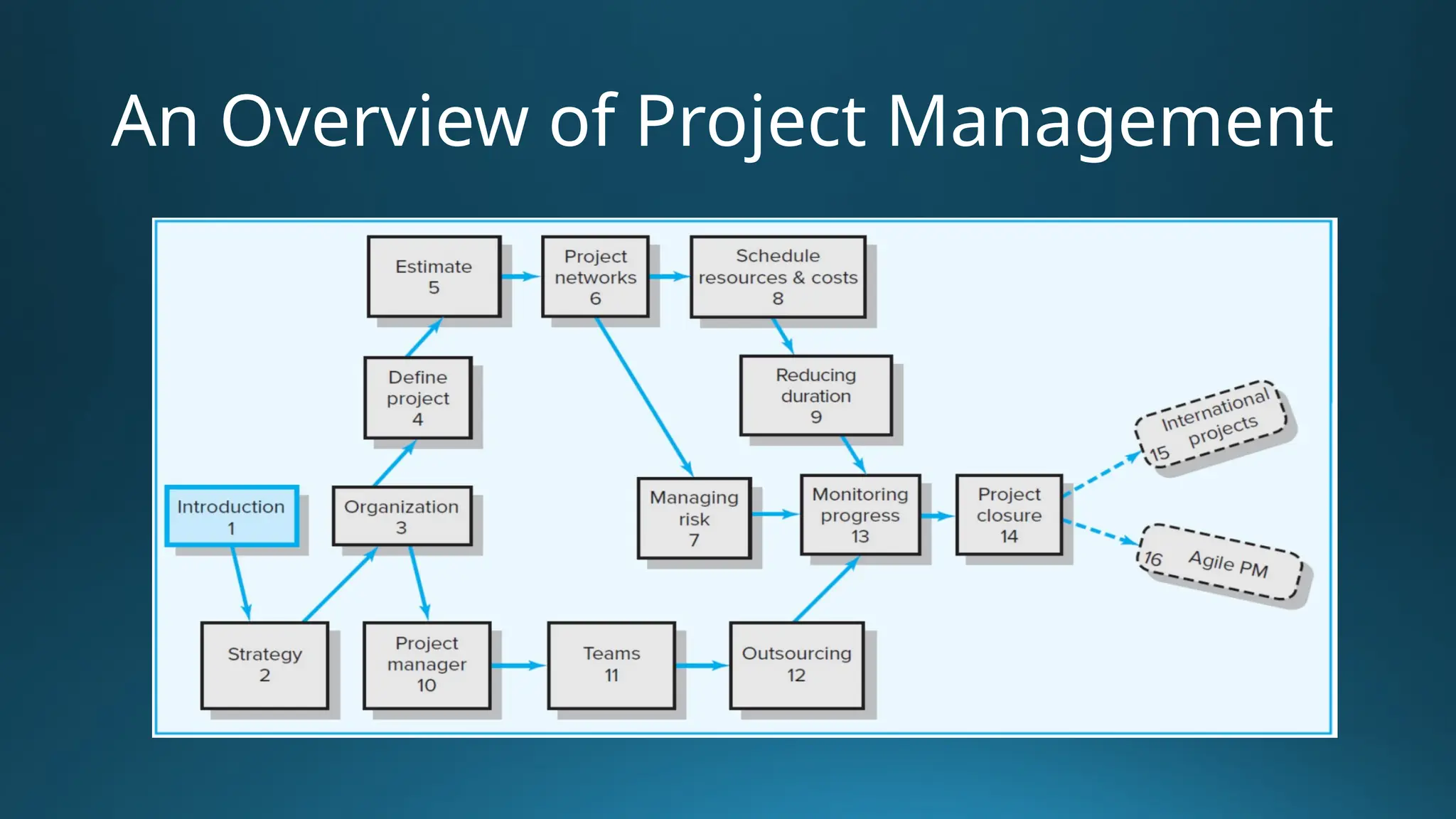 An Overview of Project Management

Estimate
5

Project
networks
6

Schedule
resources & costs
8

Define
project
4

Reducing
duration
9

International
projects
15

Introduction
1

Organization
3

Managing
risk
7

Monitoring
progress
13

Project
closure
14

16 Agile PM

Strategy
2

Project
manager
10

Teams
11

Outsourcing
12